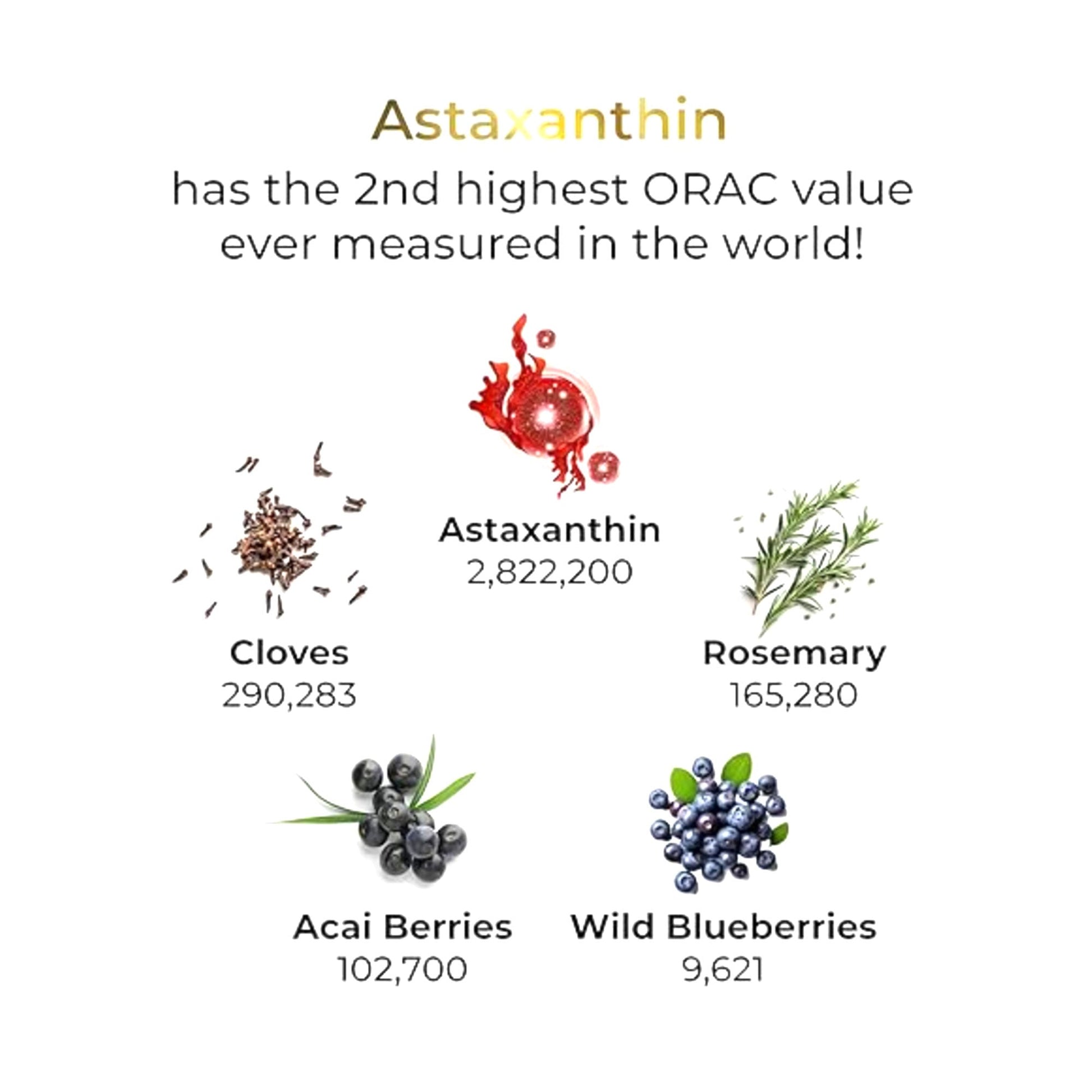 Astaxanthin
has the 2nd highest ORAC value ever measured in the world!

Astaxanthin
2,822,200

Cloves
290,283

Rosemary
165,280

Acai Berries
102,700

Wild Blueberries
9,621